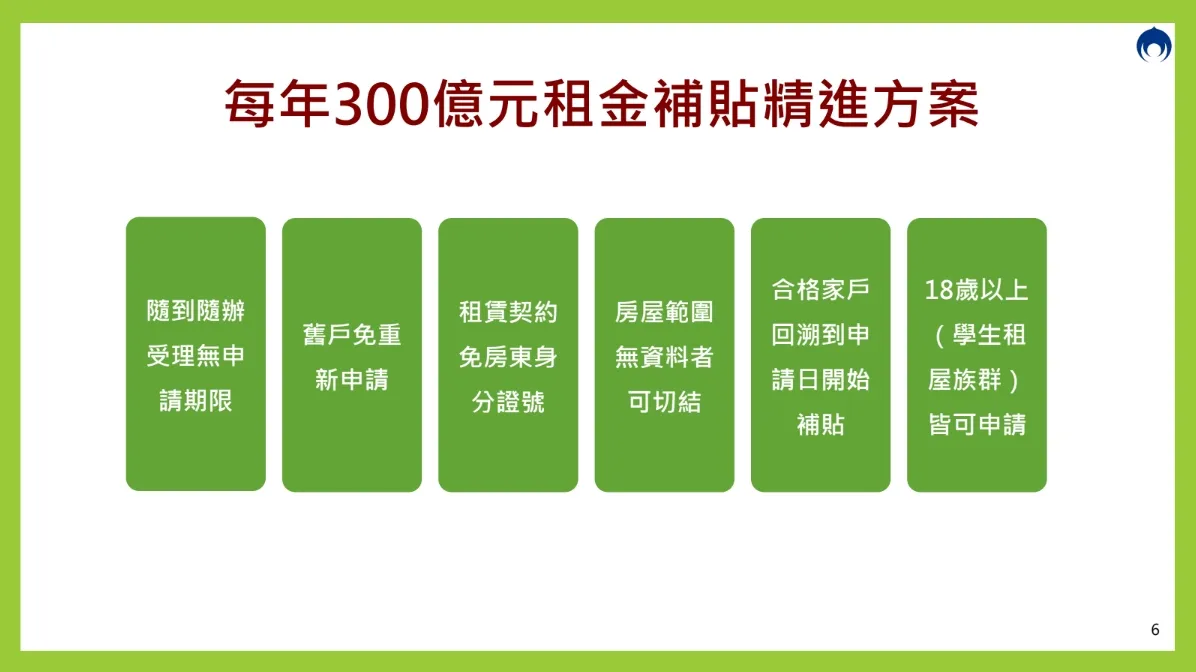 每年300億元租金補貼精進方案

隨到隨辦受理無申請期限

舊戶免重新申請

租賃契約免房東身分證號

房屋範圍無資料者可切結

合格家戶回溯到申請日開始補貼

18歲以上（學生租屋族群）皆可申請

6